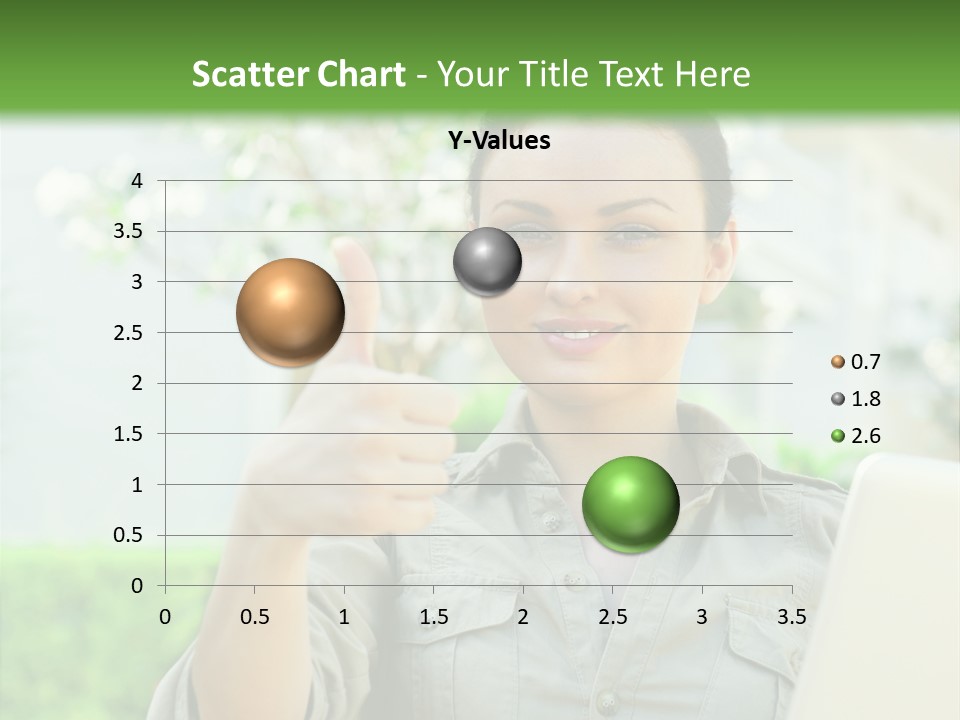 Scatter Chart - Your Title Text Here

Y-Values

4
3.5
3
2.5
2
1.5
1
0.5
0

0 0.5 1 1.5 2 2.5 3 3.5

0.7
1.8
2.6